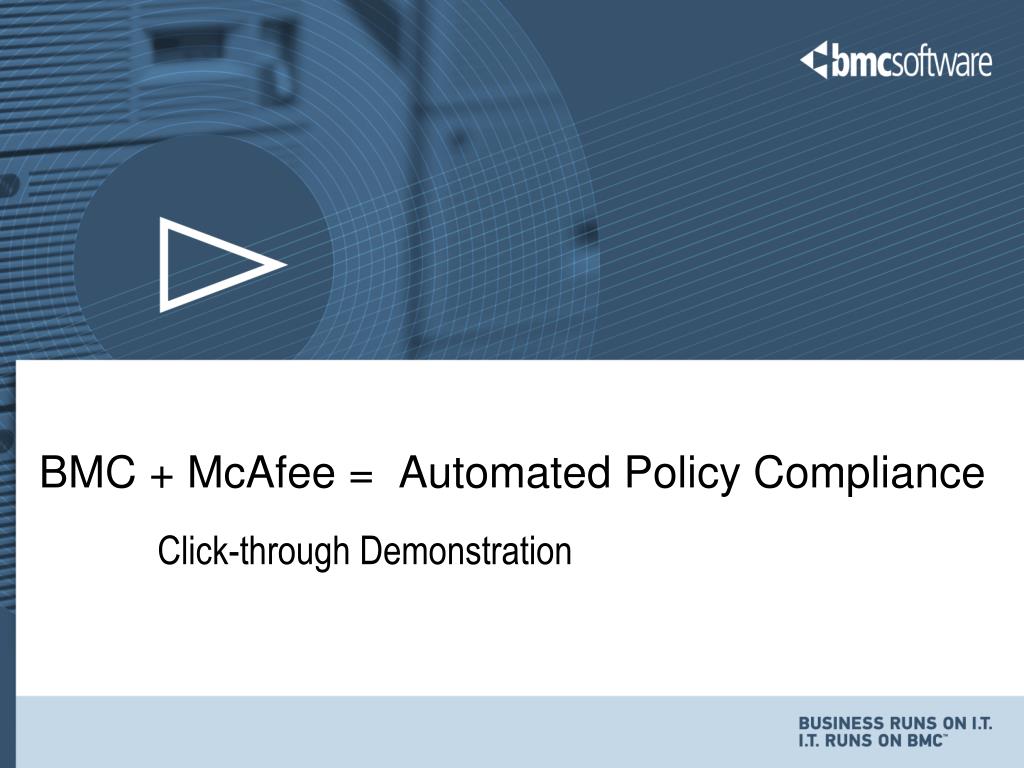 bmcsoftware

BMC + McAfee = Automated Policy Compliance

Click-through Demonstration

BUSINESS RUNS ON I.T.
I.T. RUNS ON BMC™